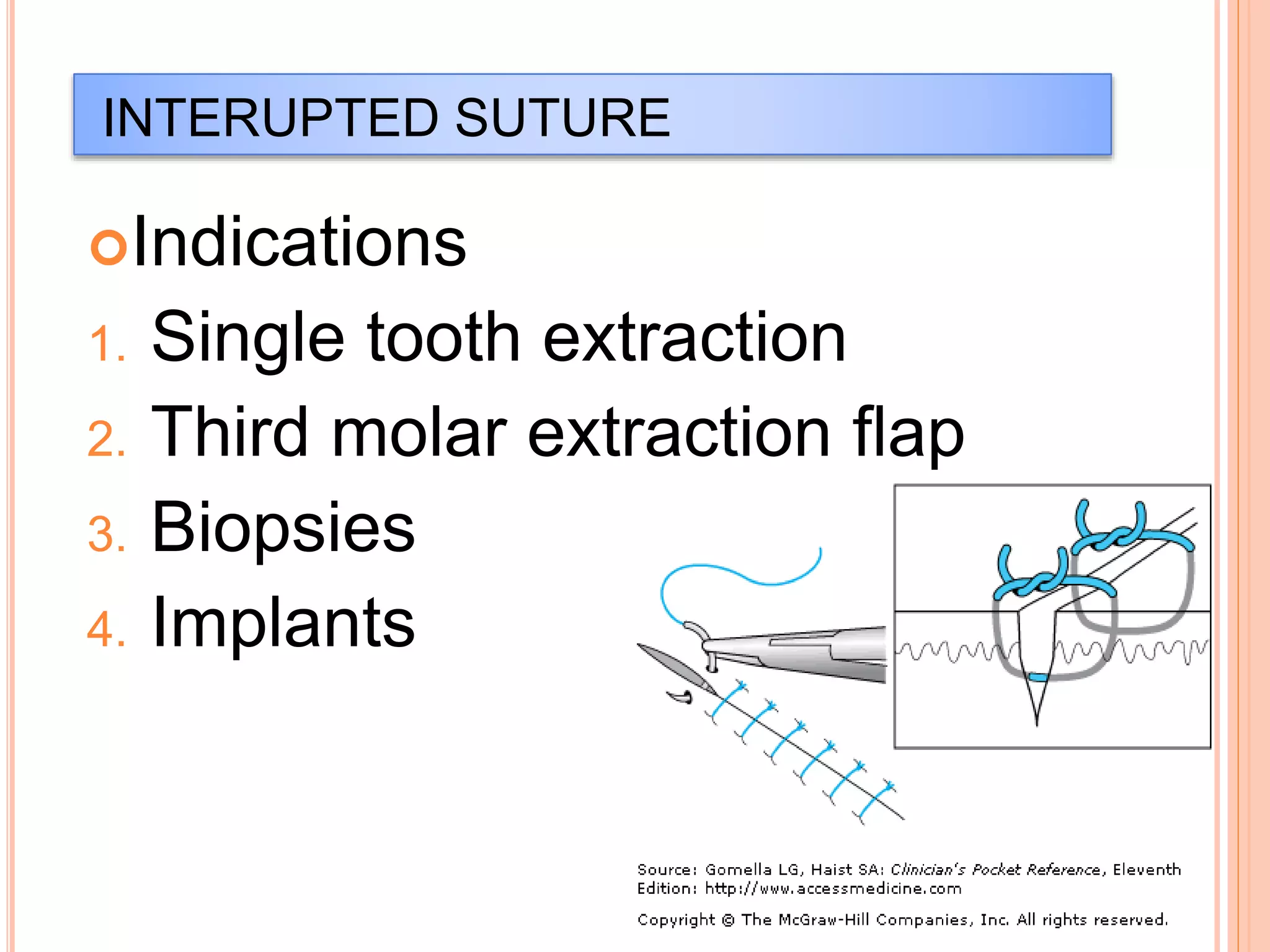 INTERUPTED SUTURE

Indications

1. Single tooth extraction
2. Third molar extraction flap
3. Biopsies
4. Implants

Source: Gomella LG, Haist SA: Clinician's Pocket Reference, Eleventh Edition: http://www.accessmedicine.com

Copyright © The McGraw-Hill Companies, Inc. All rights reserved.